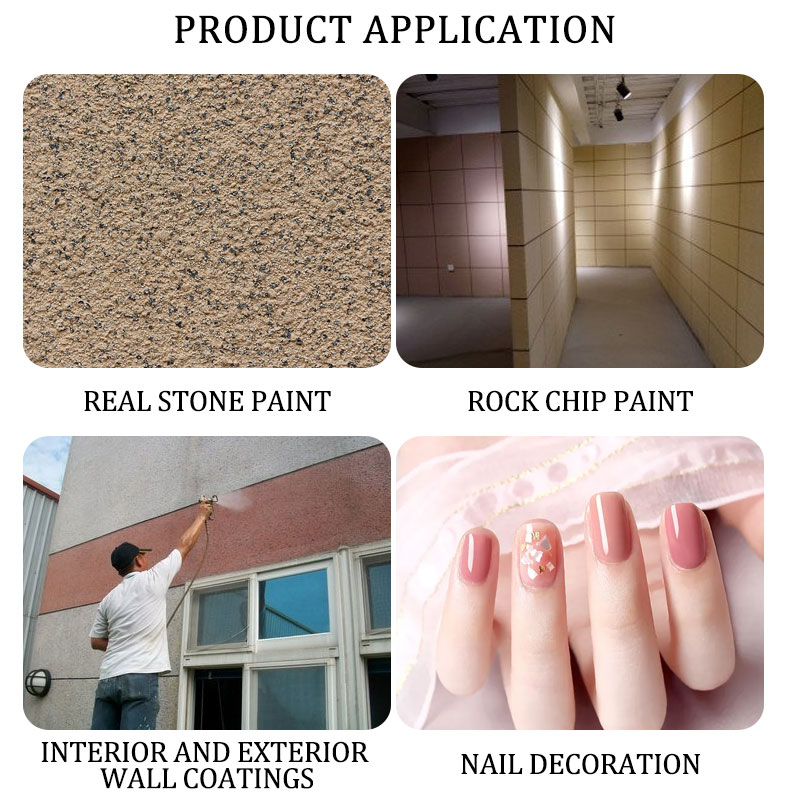 PRODUCT APPLICATION

REAL STONE PAINT

ROCK CHIP PAINT

INTERIOR AND EXTERIOR WALL COATINGS

NAIL DECORATION